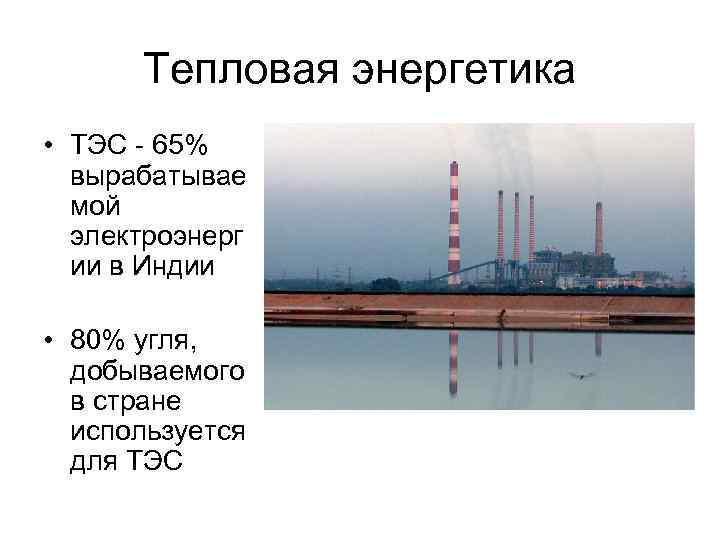 Тепловая энергетика

• ТЭС - 65% вырабатываемой электроэнергии в Индии

• 80% угля, добываемого в стране используется для ТЭС